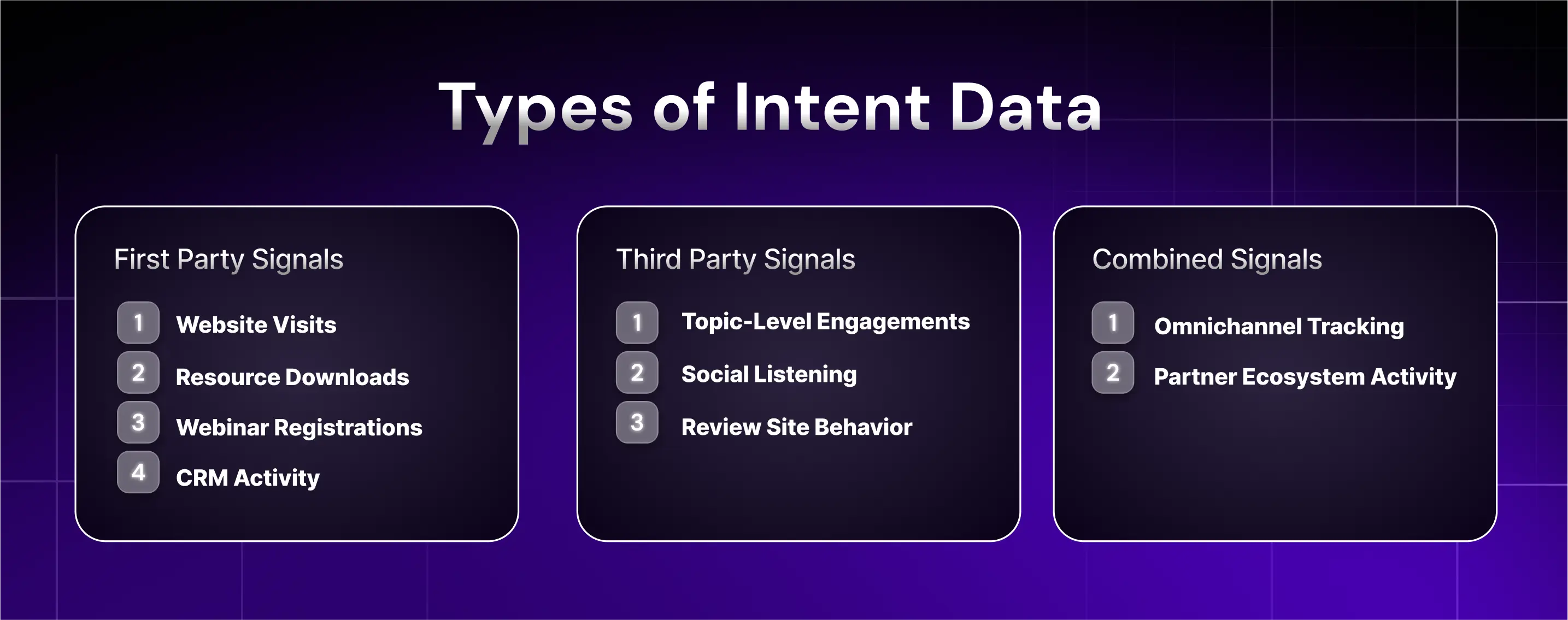 Types of Intent Data

First Party Signals

1 Website Visits

2 Resource Downloads

3 Webinar Registrations

4 CRM Activity

Third Party Signals

1 Topic-Level Engagements

2 Social Listening

3 Review Site Behavior

Combined Signals

1 Omnichannel Tracking

2 Partner Ecosystem Activity